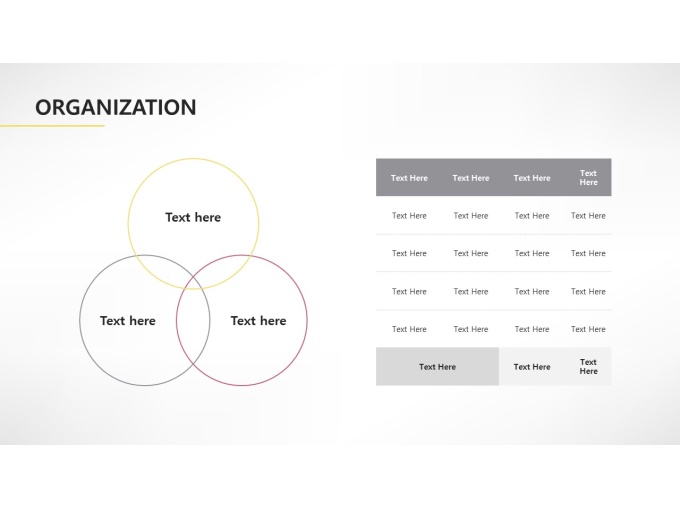 ORGANIZATION

Text here

Text here

Text here

| Text Here | Text Here | Text Here | Text Here |
|---|---|---|---|
| Text Here | Text Here | Text Here | Text Here |
| Text Here | Text Here | Text Here | Text Here |
| Text Here | Text Here | Text Here | Text Here |
| Text Here | Text Here | Text Here | Text Here |
| Text Here | | Text Here | Text Here |